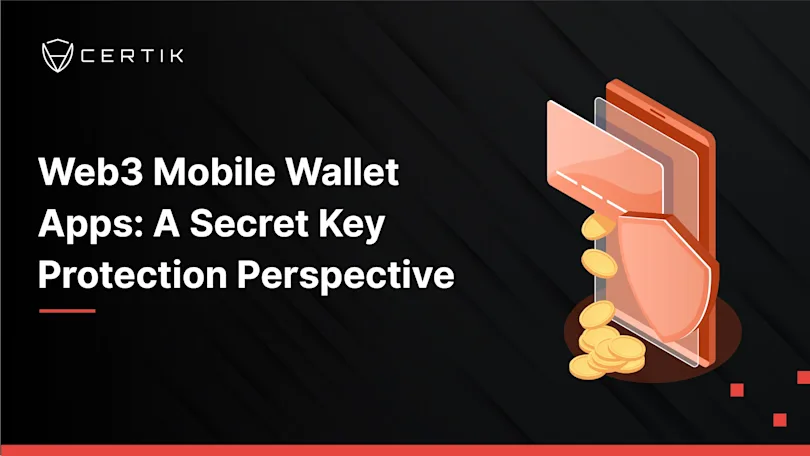 CERTIK

Web3 Mobile Wallet Apps: A Secret Key Protection Perspective